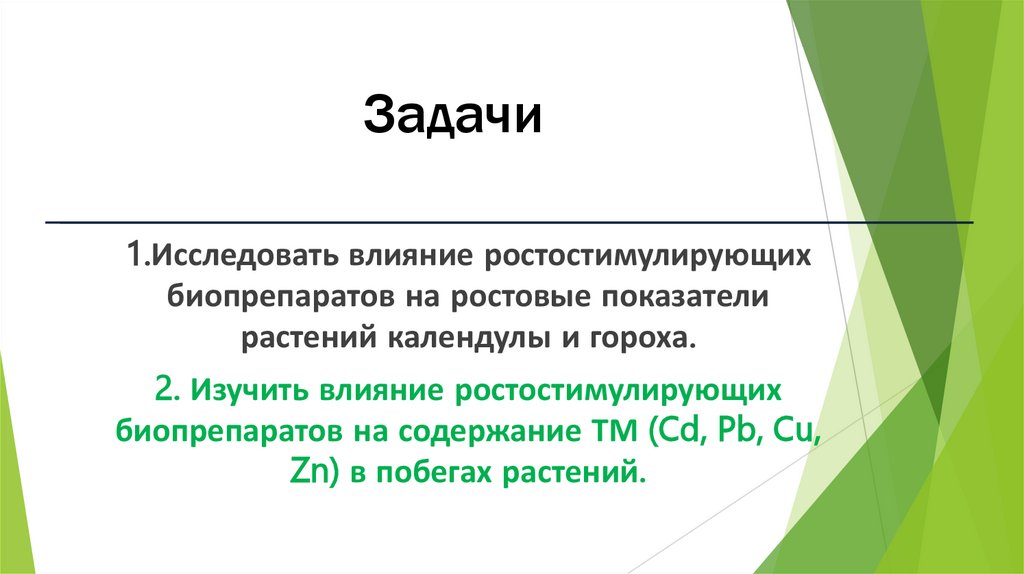 Задачи

1.Исследовать влияние ростостимулирующих биопрепаратов на ростовые показатели растений календулы и гороха.

2. Изучить влияние ростостимулирующих биопрепаратов на содержание ТМ (Cd, Pb, Cu, Zn) в побегах растений.